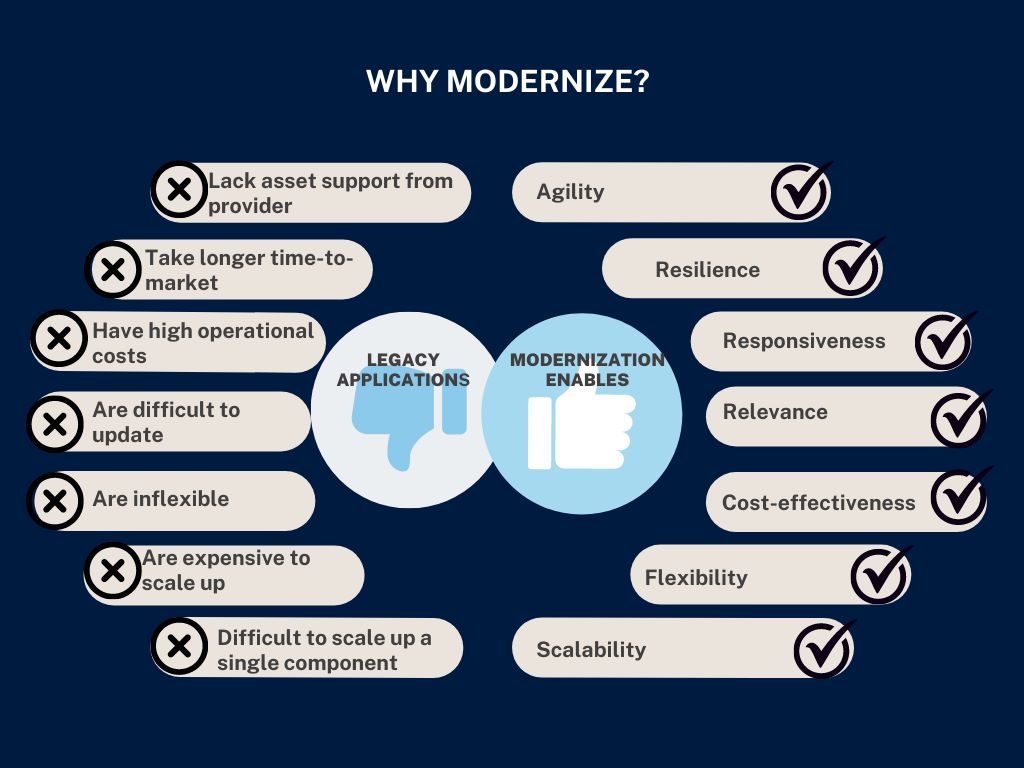 WHY MODERNIZE?

Lack asset support from provider

Take longer time-to-market

Have high operational costs

Are difficult to update

Are inflexible

Are expensive to scale up

Difficult to scale up a single component

LEGACY APPLICATIONS

MODERNIZATION ENABLES

Agility

Resilience

Responsiveness

Relevance

Cost-effectiveness

Flexibility

Scalability